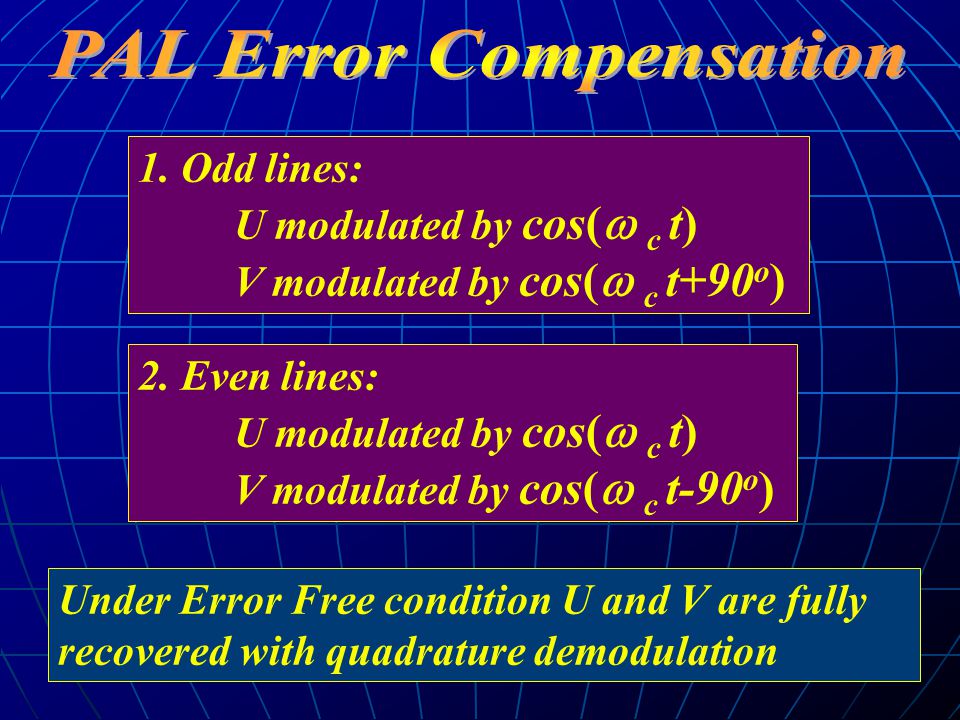 PAL Error Compensation

1. Odd lines:
U modulated by $\cos(\omega_c t)$
V modulated by $\cos(\omega_c t+90^o)$

2. Even lines:
U modulated by $\cos(\omega_c t)$
V modulated by $\cos(\omega_c t-90^o)$

Under Error Free condition U and V are fully recovered with quadrature demodulation